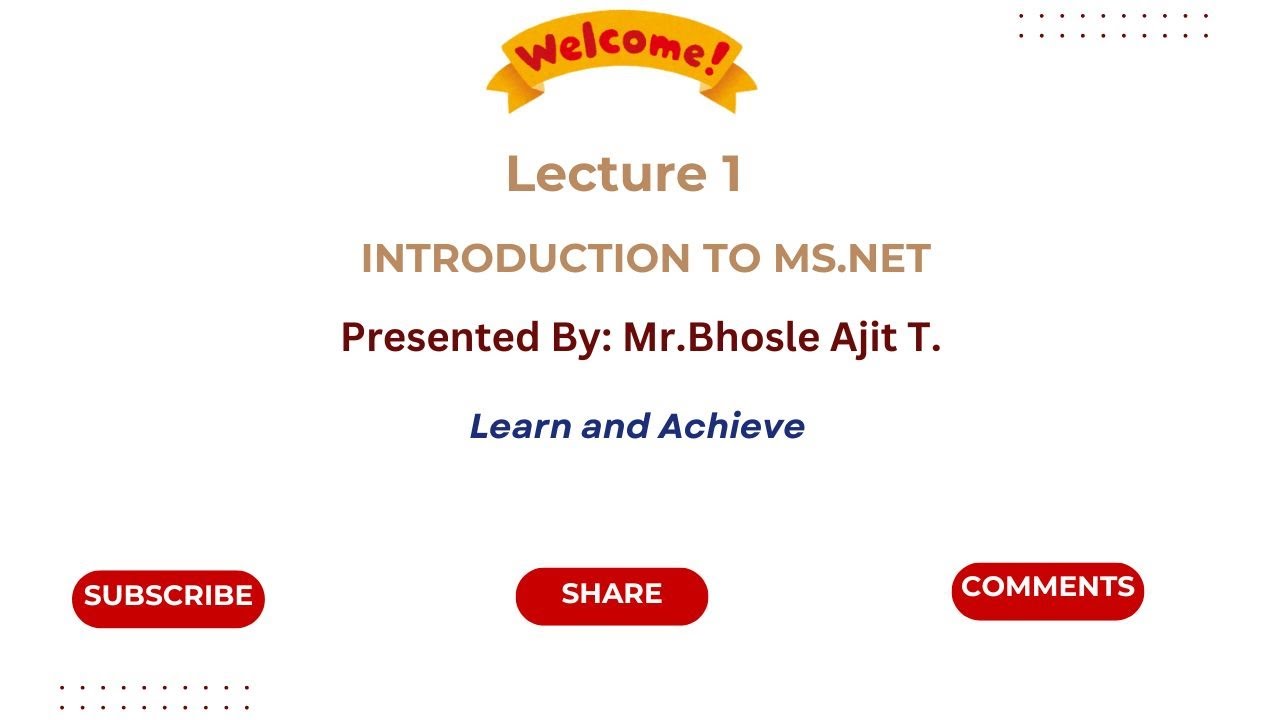 Welcome!

Lecture 1

INTRODUCTION TO MS.NET

Presented By: Mr.Bhosle Ajit T.

Learn and Achieve

SUBSCRIBE

SHARE

COMMENTS